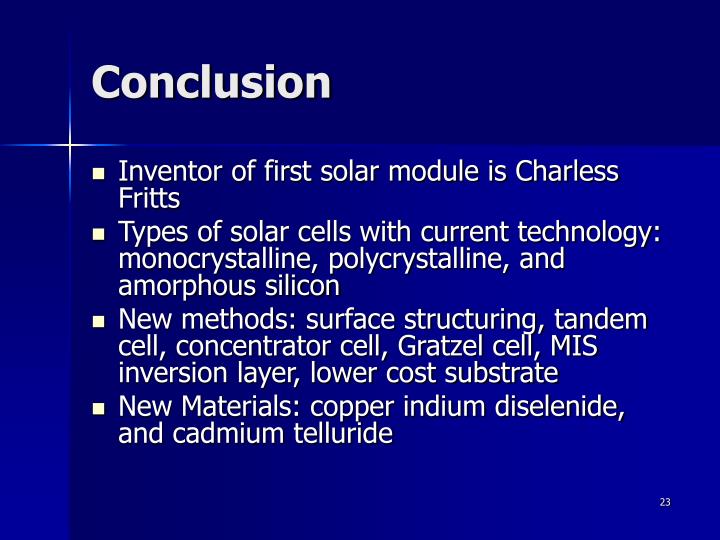 Conclusion

- Inventor of first solar module is Charless Fritts
- Types of solar cells with current technology: monocrystalline, polycrystalline, and amorphous silicon
- New methods: surface structuring, tandem cell, concentrator cell, Gratzel cell, MIS inversion layer, lower cost substrate
- New Materials: copper indium diselenide, and cadmium telluride

23